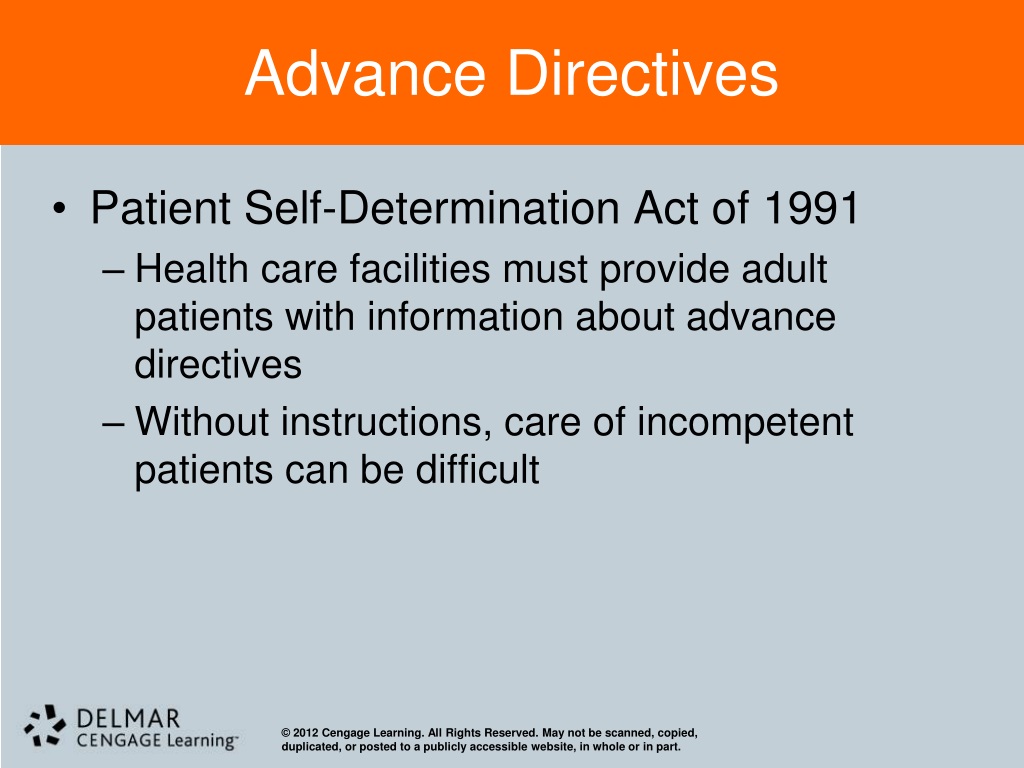 Advance Directives

• Patient Self-Determination Act of 1991
– Health care facilities must provide adult patients with information about advance directives
– Without instructions, care of incompetent patients can be difficult

DELMAR
CENGAGE Learning™

© 2012 Cengage Learning. All Rights Reserved. May not be scanned, copied, duplicated, or posted to a publicly accessible website, in whole or in part.